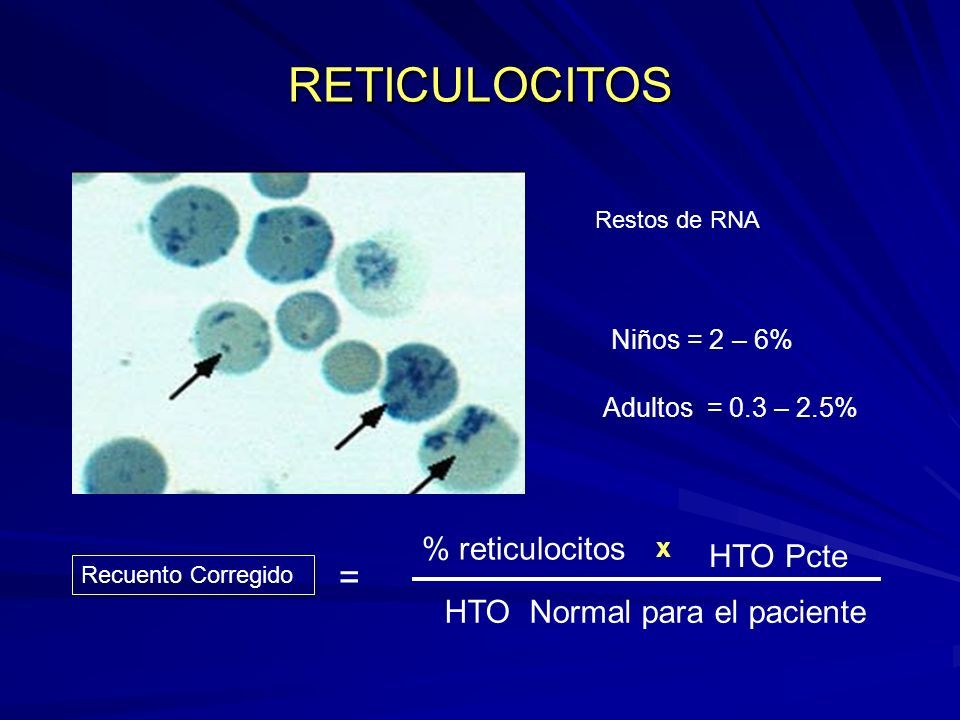 RETICULOCITOS

Restos de RNA

Niños = 2 – 6%

Adultos = 0.3 – 2.5%

Recuento Corregido = $\frac{\text{\% reticulocitos x HTO Pcte}}{\text{HTO Normal para el paciente}}$